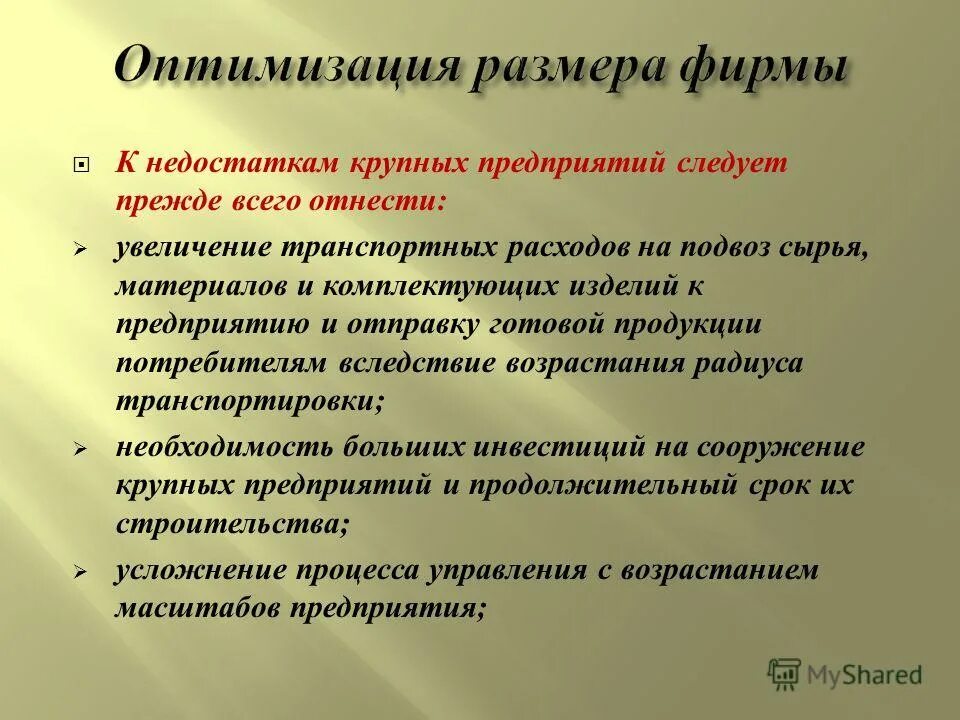 Оптимизация размера фирмы

К недостаткам крупных предприятий следует прежде всего отнести:

увеличение транспортных расходов на подвоз сырья, материалов и комплектующих изделий к предприятию и отправку готовой продукции потребителям вследствие возрастания радиуса транспортировки;

необходимость больших инвестиций на сооружение крупных предприятий и продолжительный срок их строительства;

усложнение процесса управления с возрастанием масштабов предприятия;

MyShared